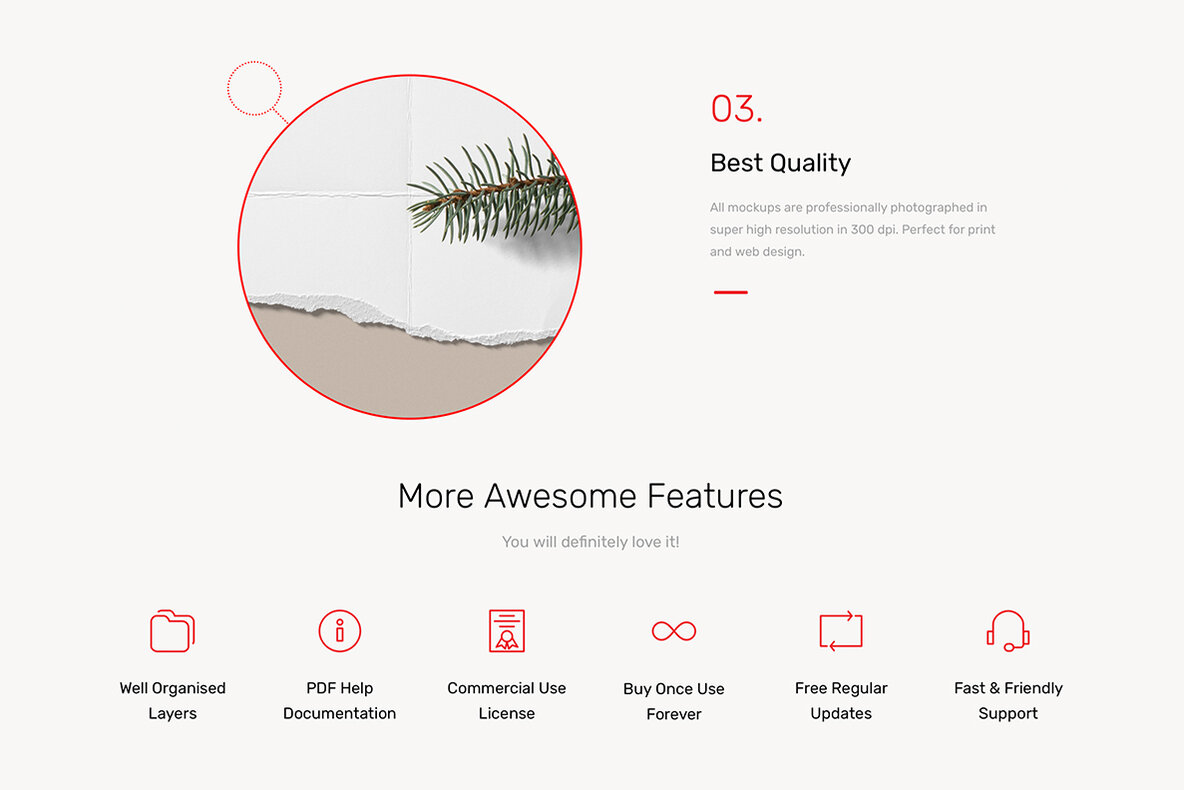 03.

Best Quality

All mockups are professionally photographed in super high resolution in 300 dpi. Perfect for print and web design.

More Awesome Features

You will definitely love it!

Well Organised Layers

PDF Help Documentation

Commercial Use License

Buy Once Use Forever

Free Regular Updates

Fast & Friendly Support